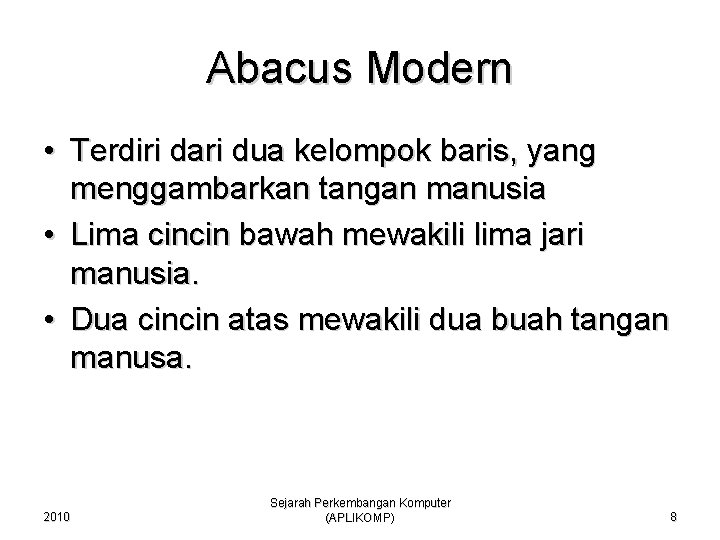 Abacus Modern

• Terdiri dari dua kelompok baris, yang menggambarkan tangan manusia
• Lima cincin bawah mewakili lima jari manusia.
• Dua cincin atas mewakili dua buah tangan manusa.

2010

Sejarah Perkembangan Komputer (APLIKOMP)

8